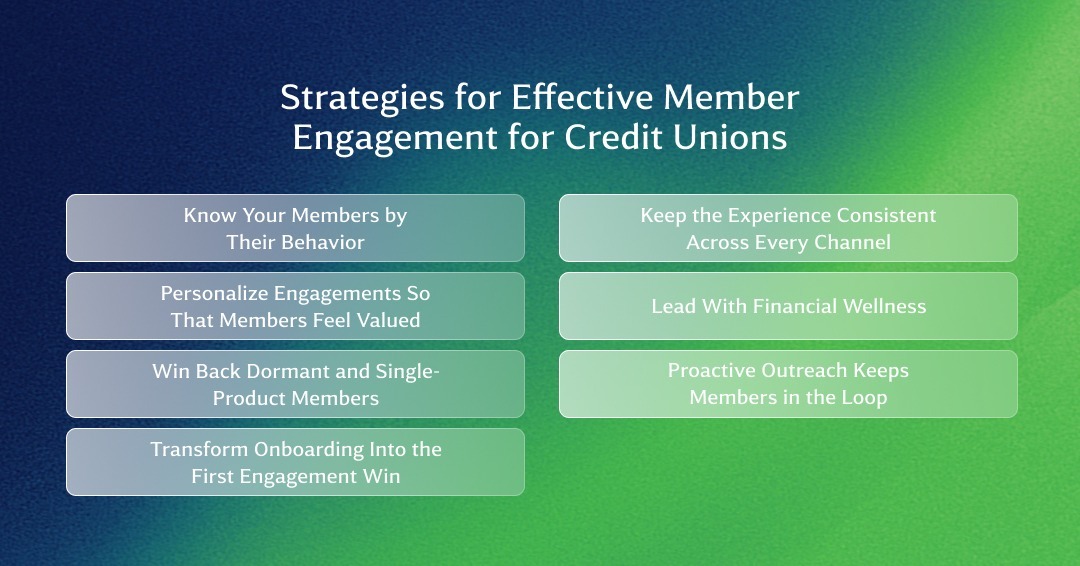 Strategies for Effective Member Engagement for Credit Unions

Know Your Members by Their Behavior

Personalize Engagements So That Members Feel Valued

Win Back Dormant and Single-Product Members

Transform Onboarding Into the First Engagement Win

Keep the Experience Consistent Across Every Channel

Lead With Financial Wellness

Proactive Outreach Keeps Members in the Loop